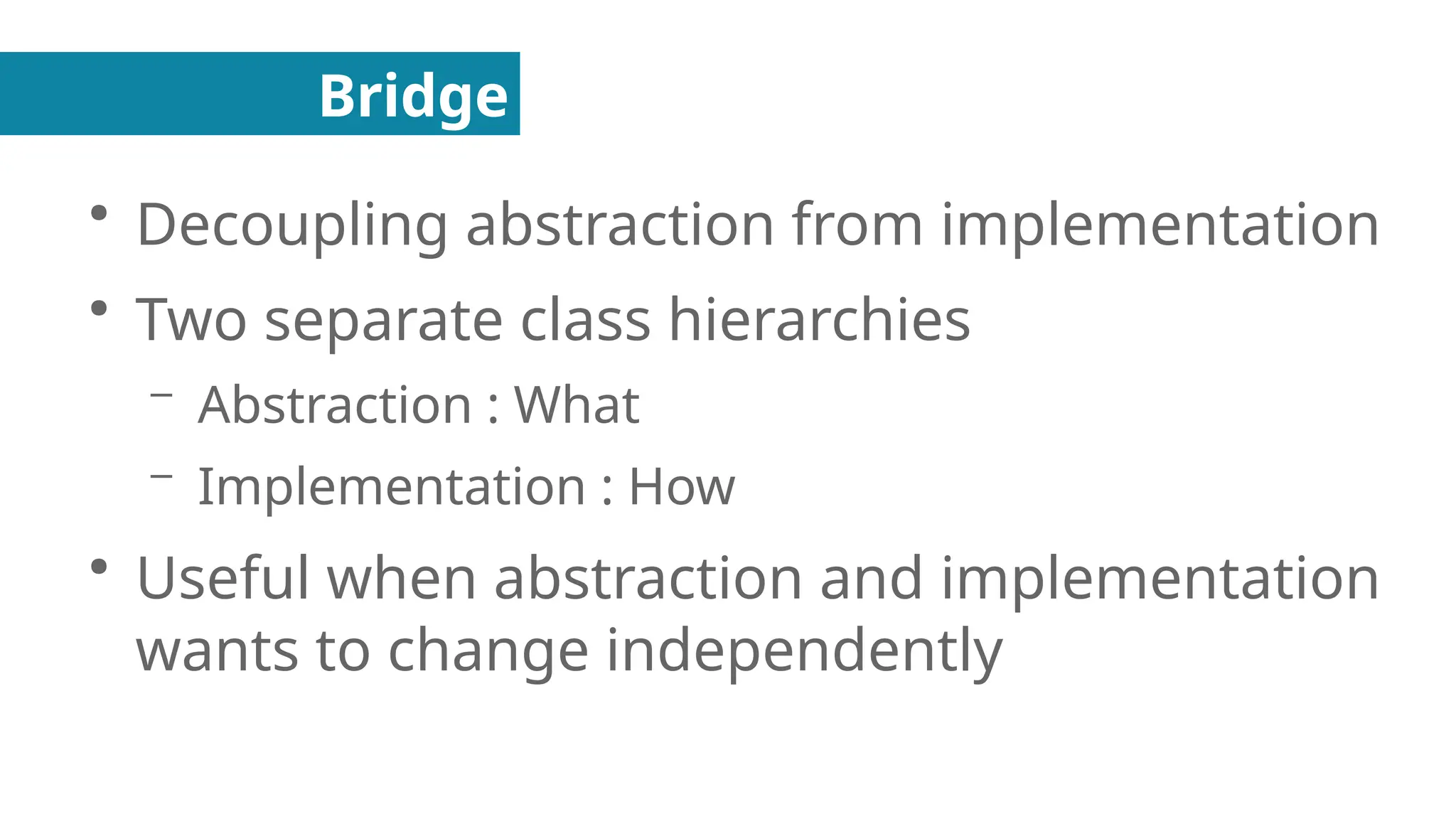 Bridge

• Decoupling abstraction from implementation
• Two separate class hierarchies
  – Abstraction : What
  – Implementation : How
• Useful when abstraction and implementation wants to change independently